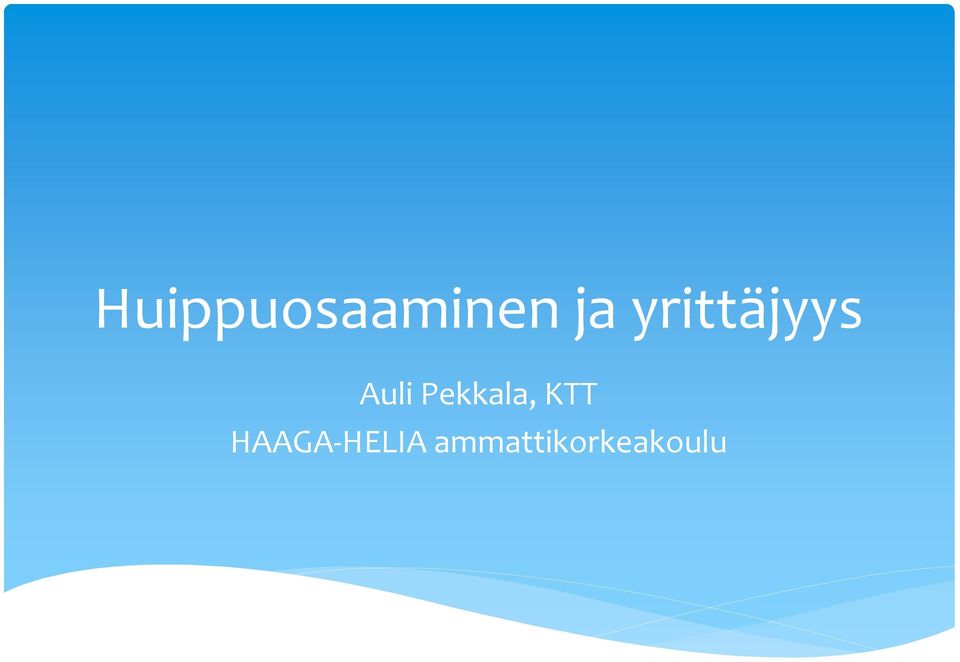 Huippuosaaminen ja yrittäjyys

Auli Pekkala, KTT
HAAGA-HELIA ammattikorkeakoulu